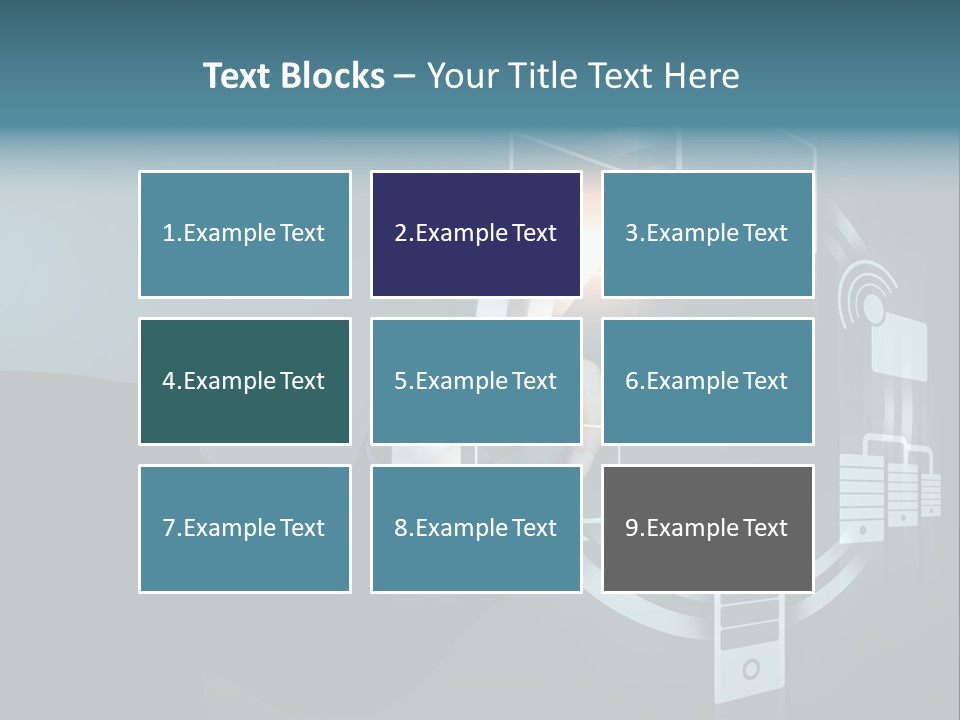 Text Blocks – Your Title Text Here

1.Example Text

2.Example Text

3.Example Text

4.Example Text

5.Example Text

6.Example Text

7.Example Text

8.Example Text

9.Example Text